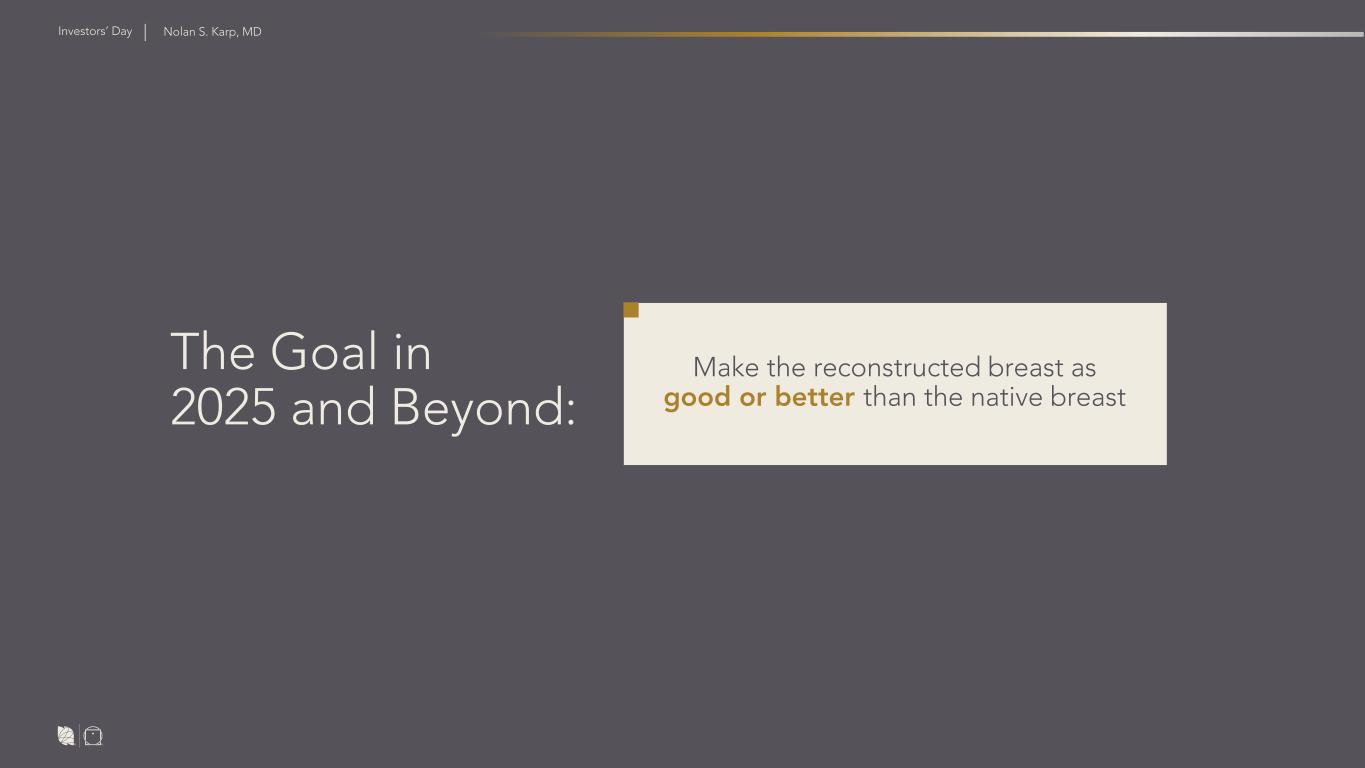 Investors' Day | Nolan S. Karp, MD

The Goal in 2025 and Beyond:

Make the reconstructed breast as good or better than the native breast